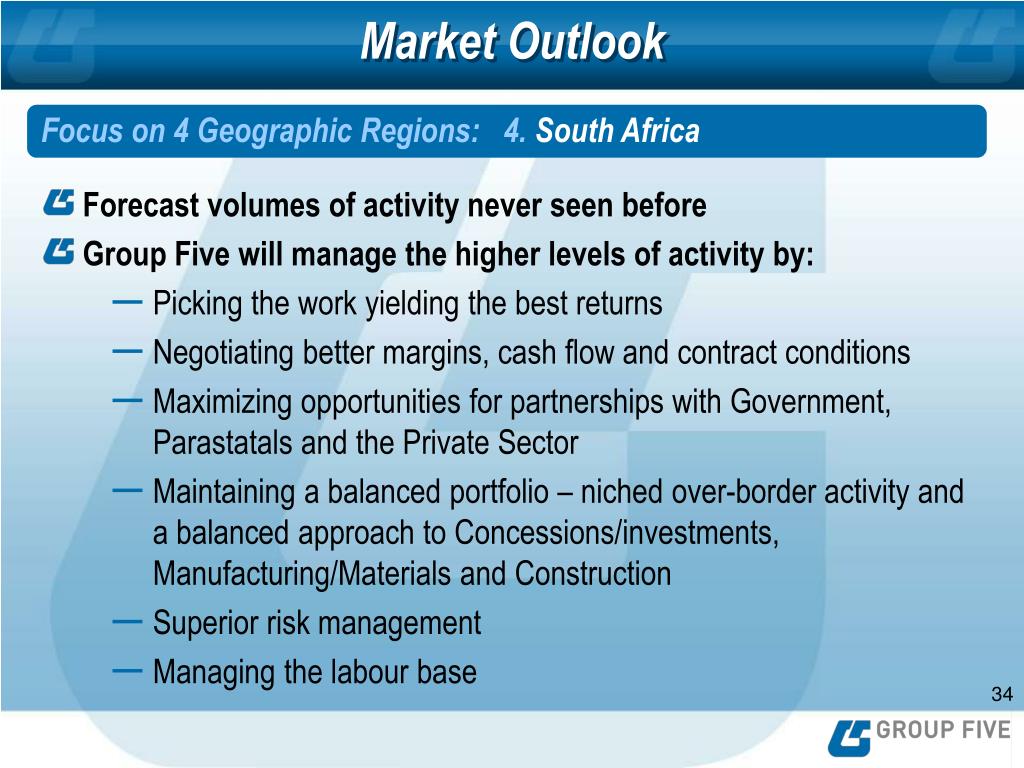 Market Outlook

Focus on 4 Geographic Regions: 4. South Africa

Forecast volumes of activity never seen before

Group Five will manage the higher levels of activity by:

– Picking the work yielding the best returns

– Negotiating better margins, cash flow and contract conditions

– Maximizing opportunities for partnerships with Government, Parastatals and the Private Sector

– Maintaining a balanced portfolio – niched over-border activity and a balanced approach to Concessions/investments, Manufacturing/Materials and Construction

– Superior risk management

– Managing the labour base

34

GROUP FIVE